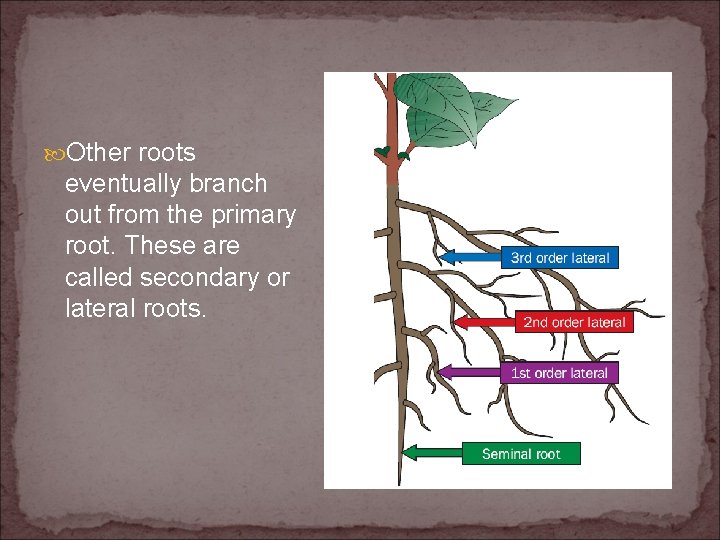 Other roots eventually branch out from the primary root. These are called secondary or lateral roots.

3rd order lateral

2nd order lateral

1st order lateral

Seminal root